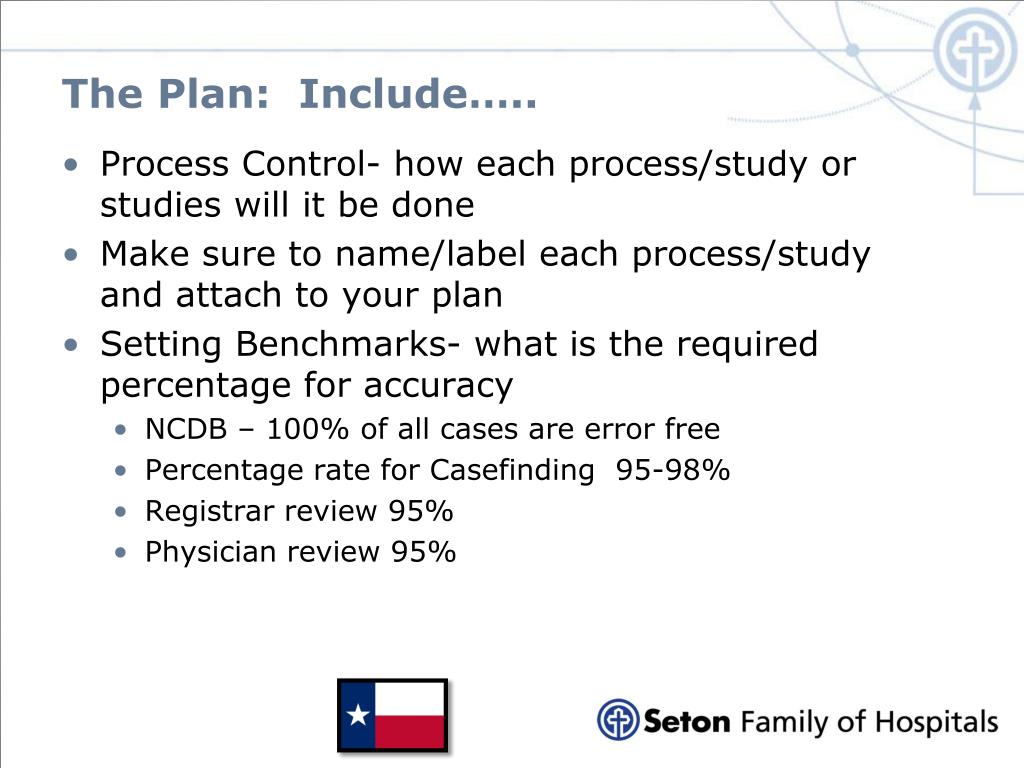 The Plan: Include…..

• Process Control- how each process/study or studies will it be done
• Make sure to name/label each process/study and attach to your plan
• Setting Benchmarks- what is the required percentage for accuracy
  • NCDB – 100% of all cases are error free
  • Percentage rate for Casefinding 95-98%
  • Registrar review 95%
  • Physician review 95%

Seton Family of Hospitals